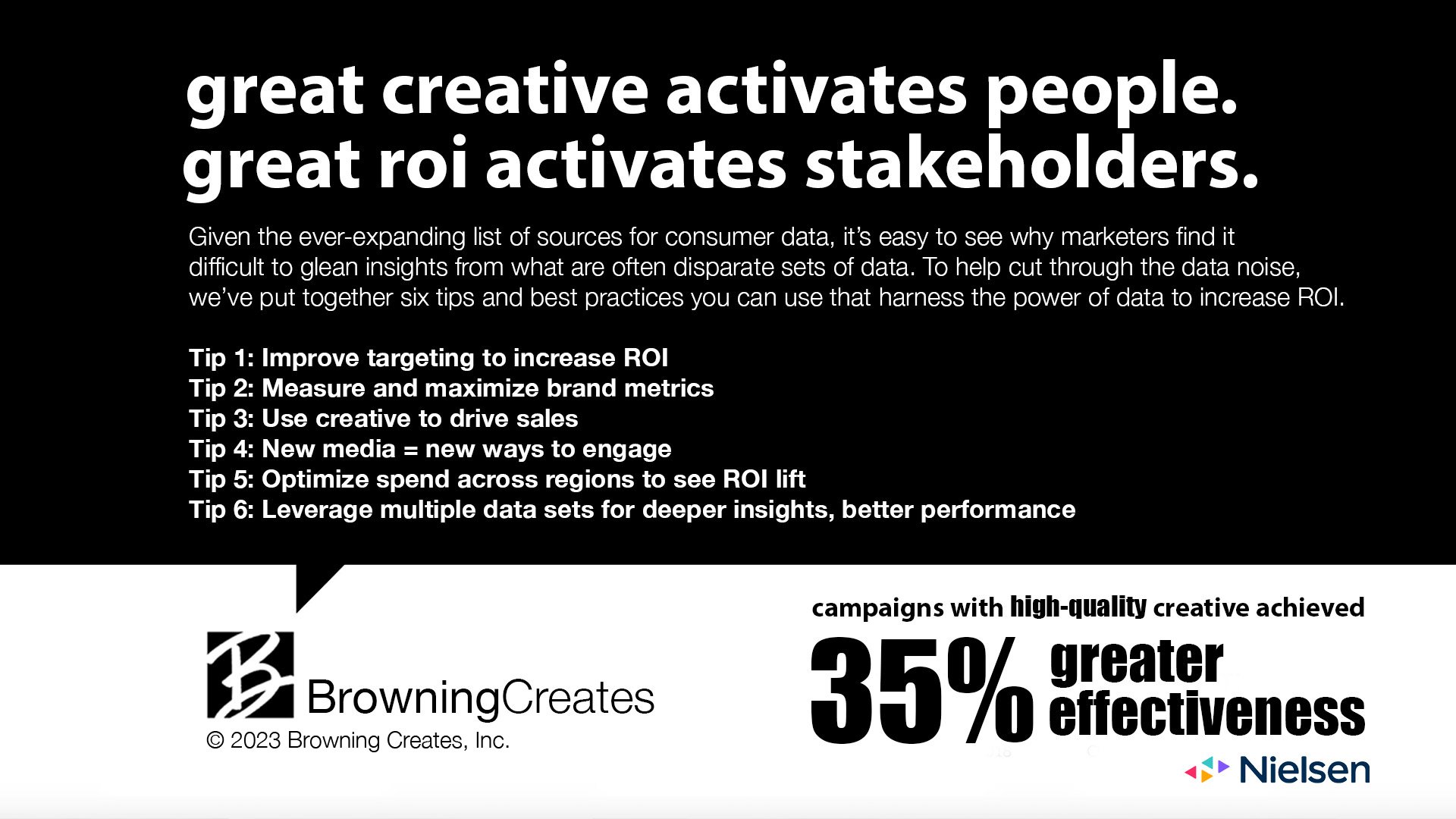 great creative activates people.
great roi activates stakeholders.

Given the ever-expanding list of sources for consumer data, it's easy to see why marketers find it difficult to glean insights from what are often disparate sets of data. To help cut through the data noise, we've put together six tips and best practices you can use that harness the power of data to increase ROI.

Tip 1: Improve targeting to increase ROI
Tip 2: Measure and maximize brand metrics
Tip 3: Use creative to drive sales
Tip 4: New media = new ways to engage
Tip 5: Optimize spend across regions to see ROI lift
Tip 6: Leverage multiple data sets for deeper insights, better performance

B BrowningCreates
© 2023 Browning Creates, Inc.

campaigns with high-quality creative achieved
35% greater effectiveness
Nielsen